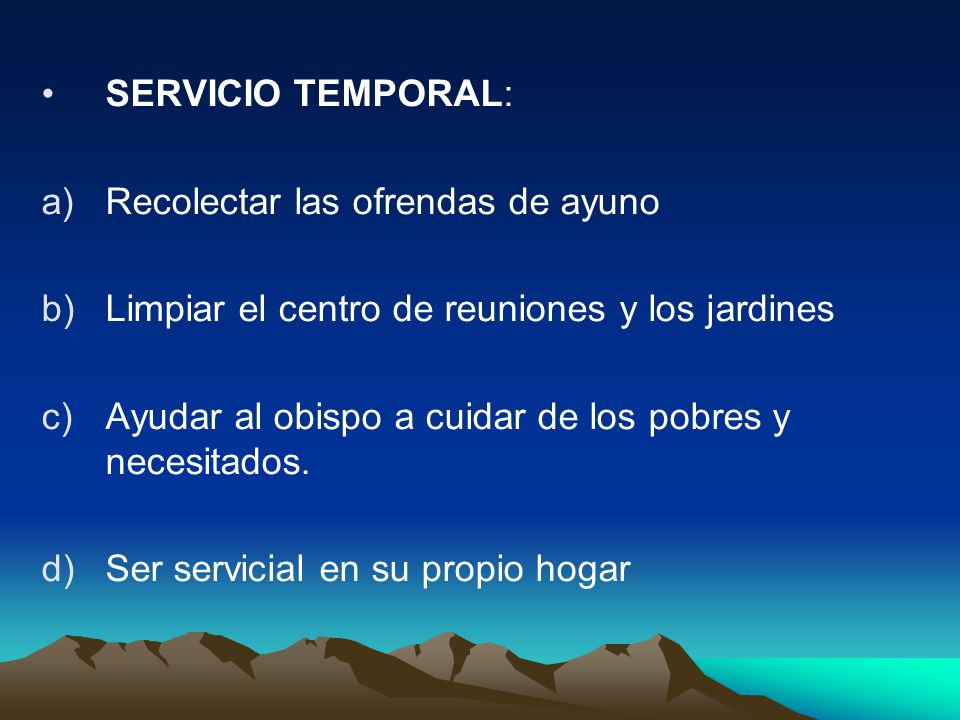 • SERVICIO TEMPORAL:

a) Recolectar las ofrendas de ayuno

b) Limpiar el centro de reuniones y los jardines

c) Ayudar al obispo a cuidar de los pobres y necesitados.

d) Ser servicial en su propio hogar